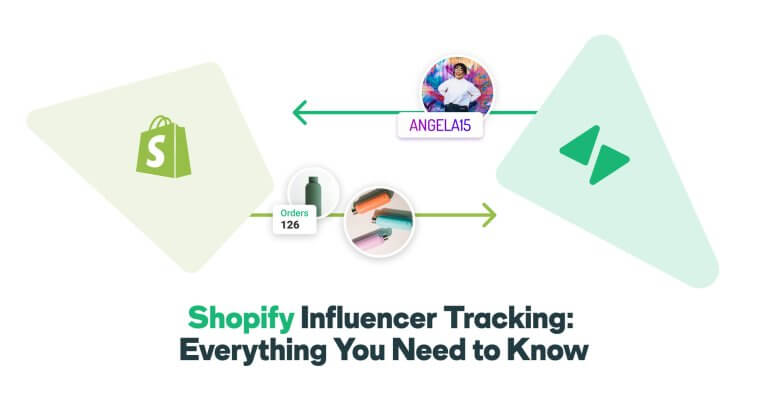 ANGELA15

Orders
126

Shopify Influencer Tracking: Everything You Need to Know